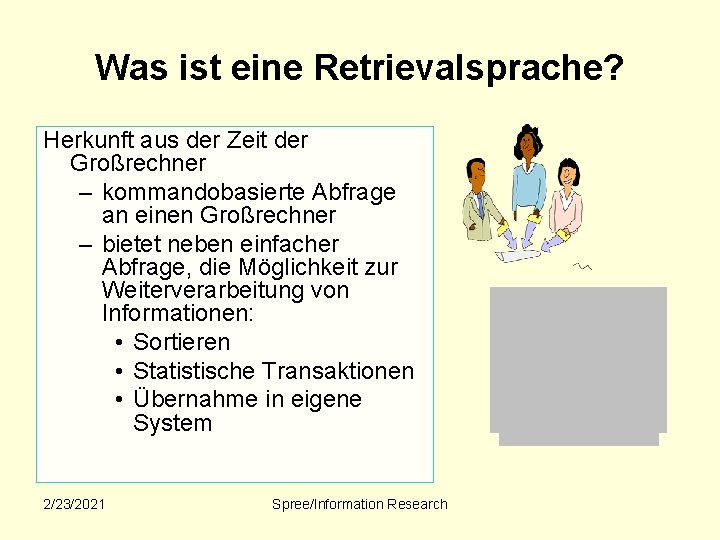 Was ist eine Retrievalsprache?

Herkunft aus der Zeit der Großrechner

– kommandobasierte Abfrage an einen Großrechner

– bietet neben einfacher Abfrage, die Möglichkeit zur Weiterverarbeitung von Informationen:

• Sortieren

• Statistische Transaktionen

• Übernahme in eigene System

2/23/2021

Spree/Information Research